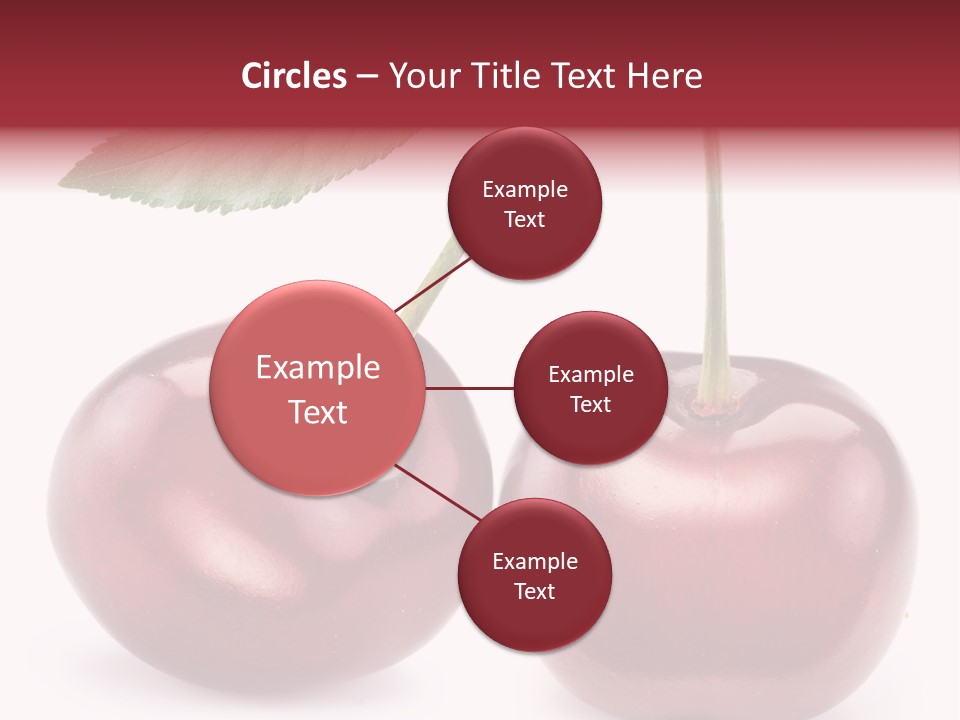 Circles – Your Title Text Here

Example Text

Example Text

Example Text

Example Text